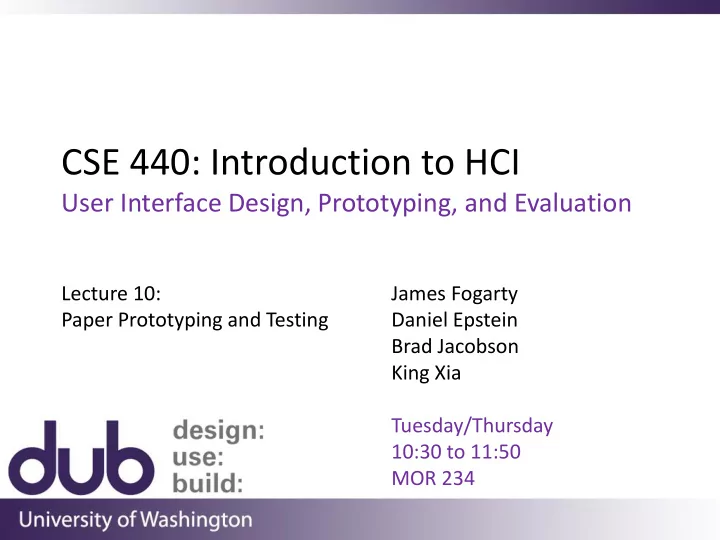 CSE 440: Introduction to HCI
User Interface Design, Prototyping, and Evaluation

Lecture 10:
Paper Prototyping and Testing

James Fogarty
Daniel Epstein
Brad Jacobson
King Xia

Tuesday/Thursday
10:30 to 11:50
MOR 234

dub

design:
use:
build:

University of Washington